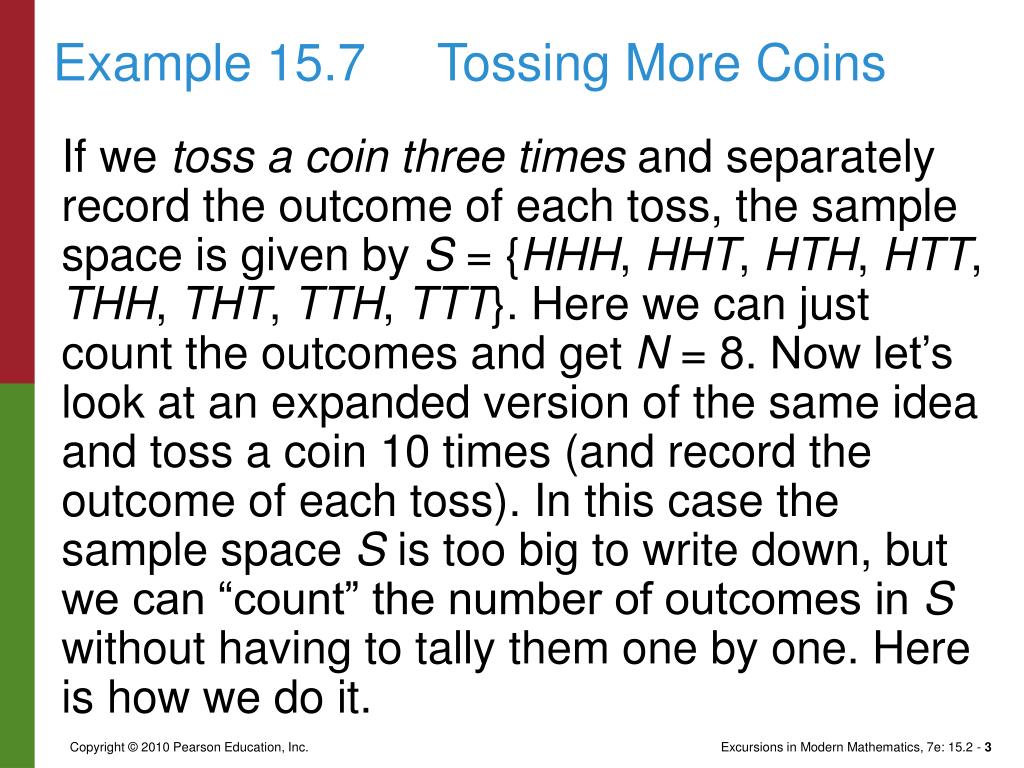 Example 15.7 Tossing More Coins

If we toss a coin three times and separately record the outcome of each toss, the sample space is given by $S = \{HHH, HHT, HTH, HTT, THH, THT, TTH, TTT\}$. Here we can just count the outcomes and get $N = 8$. Now let’s look at an expanded version of the same idea and toss a coin 10 times (and record the outcome of each toss). In this case the sample space $S$ is too big to write down, but we can “count” the number of outcomes in $S$ without having to tally them one by one. Here is how we do it.

Copyright © 2010 Pearson Education, Inc.

Excursions in Modern Mathematics, 7e: 15.2 - 3